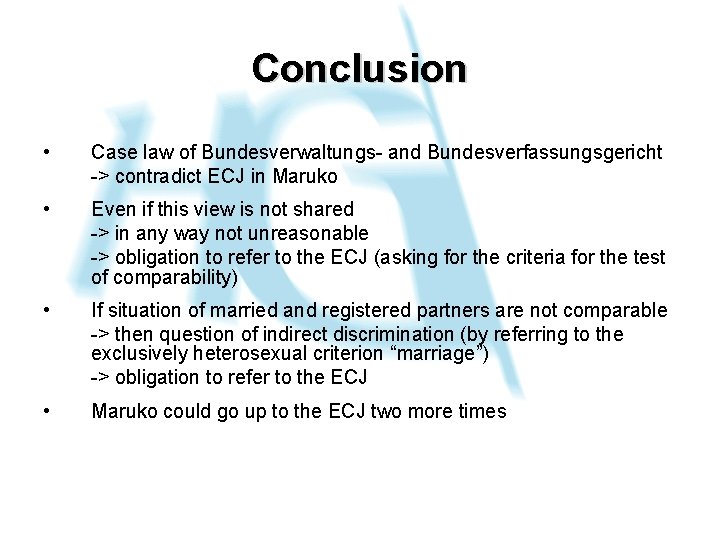 Conclusion

• Case law of Bundesverwaltungs- and Bundesverfassungsgericht
-> contradict ECJ in Maruko

• Even if this view is not shared
-> in any way not unreasonable
-> obligation to refer to the ECJ (asking for the criteria for the test of comparability)

• If situation of married and registered partners are not comparable
-> then question of indirect discrimination (by referring to the exclusively heterosexual criterion “marriage”)
-> obligation to refer to the ECJ

• Maruko could go up to the ECJ two more times